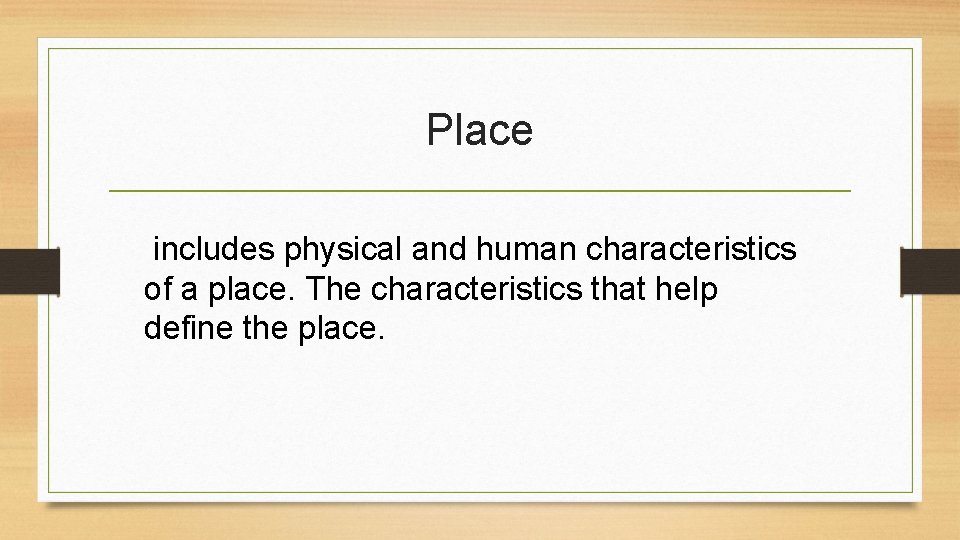 Place

includes physical and human characteristics of a place. The characteristics that help define the place.